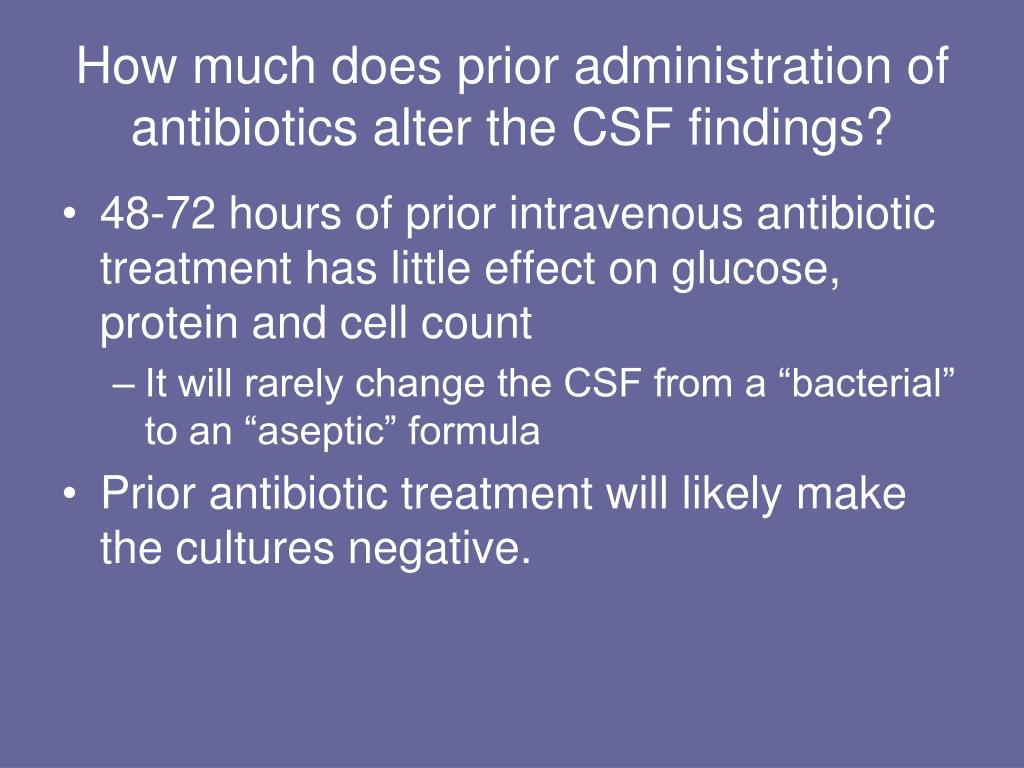 How much does prior administration of antibiotics alter the CSF findings?

• 48-72 hours of prior intravenous antibiotic treatment has little effect on glucose, protein and cell count
– It will rarely change the CSF from a “bacterial” to an “aseptic” formula
• Prior antibiotic treatment will likely make the cultures negative.